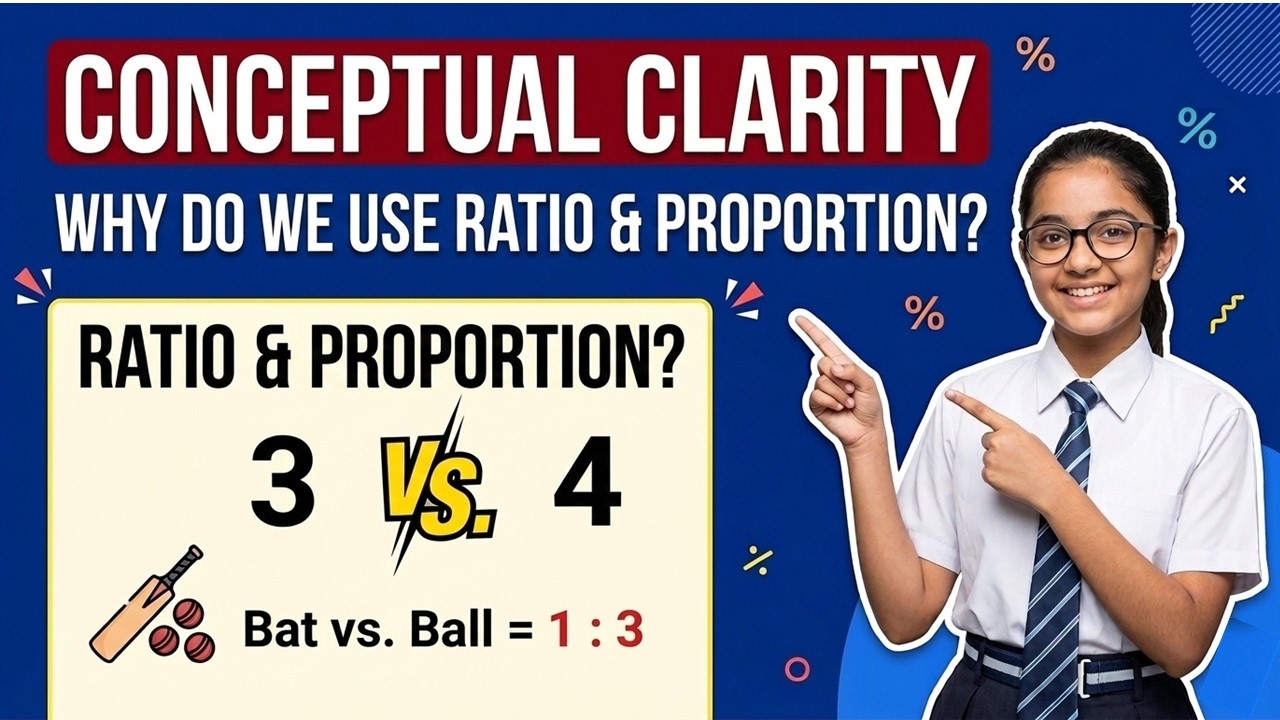 CONCEPTUAL CLARITY

WHY DO WE USE RATIO & PROPORTION?

RATIO & PROPORTION?

3 VS. 4

Bat vs. Ball = 1 : 3

%

%

%

%